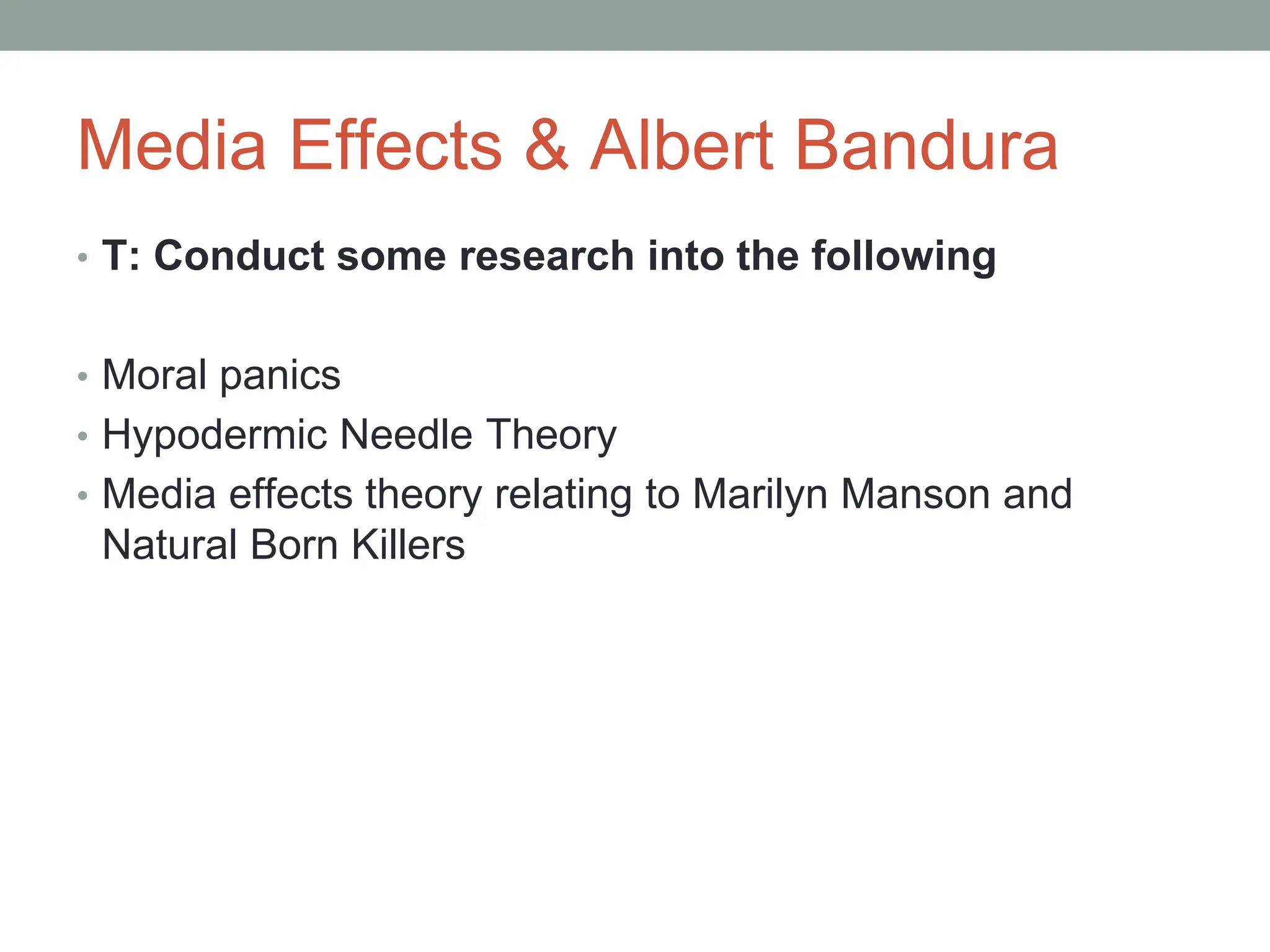 Media Effects & Albert Bandura

• T: Conduct some research into the following

• Moral panics
• Hypodermic Needle Theory
• Media effects theory relating to Marilyn Manson and Natural Born Killers